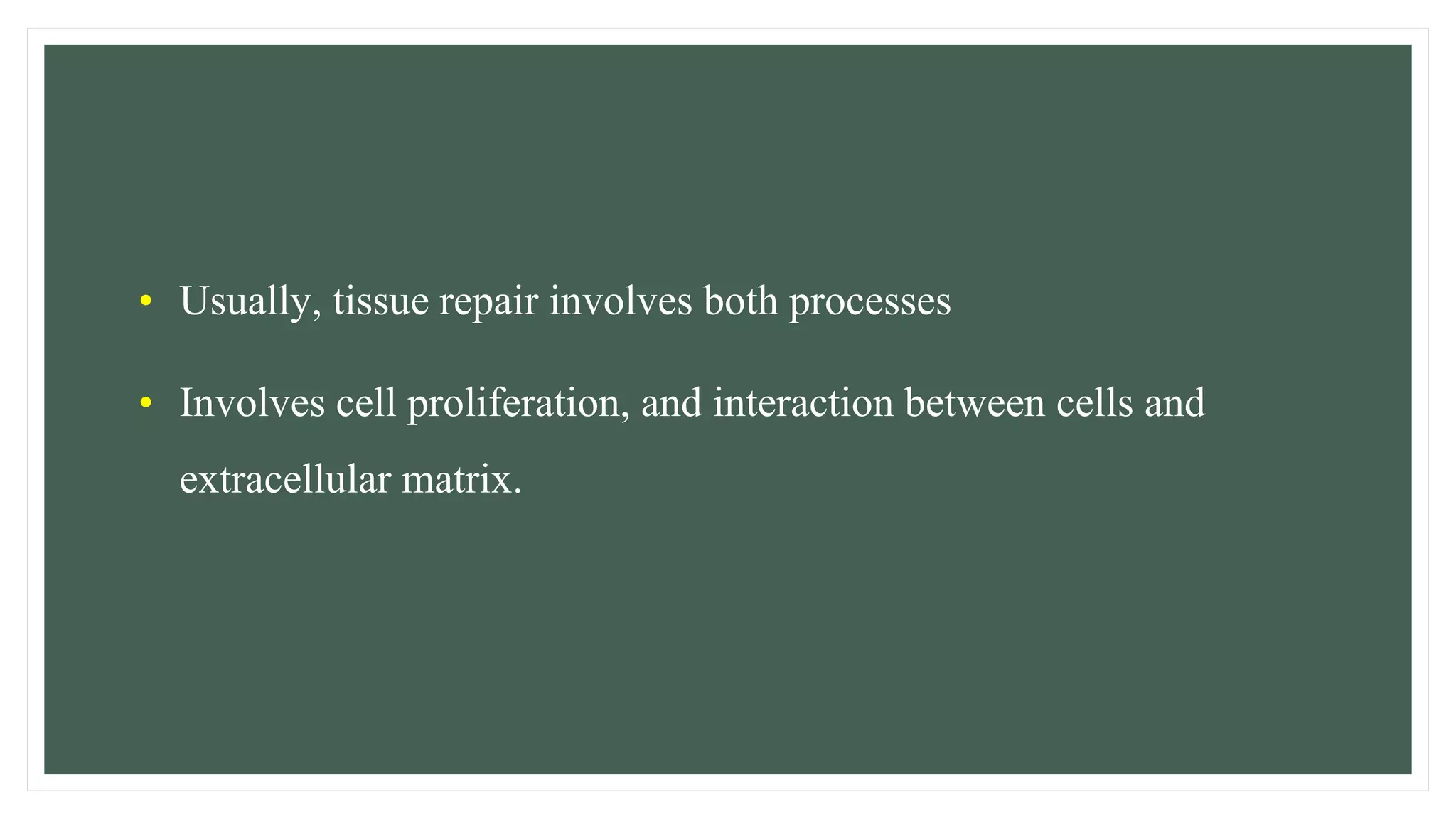 • Usually, tissue repair involves both processes

• Involves cell proliferation, and interaction between cells and extracellular matrix.